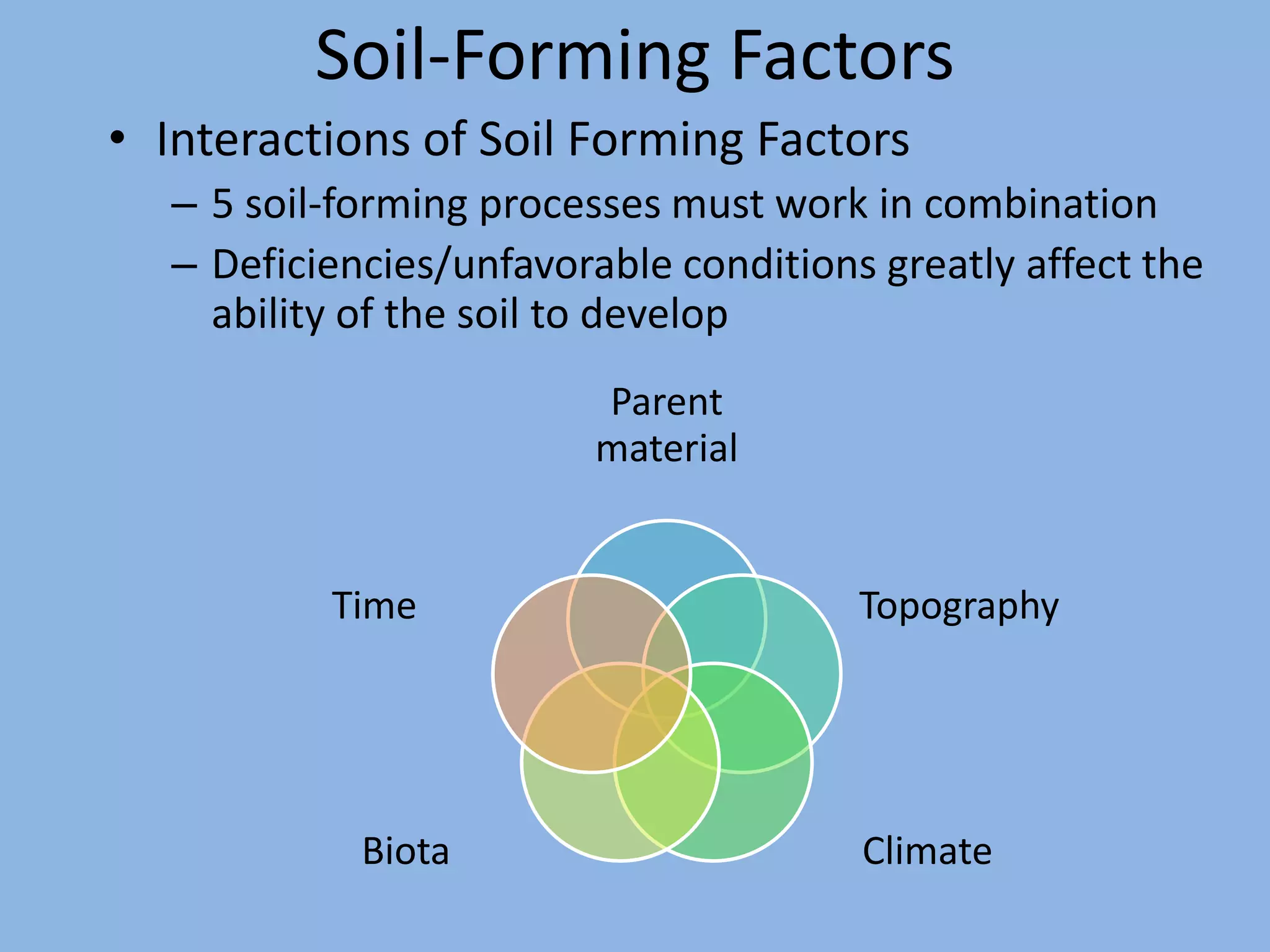 Soil-Forming Factors

• Interactions of Soil Forming Factors
– 5 soil-forming processes must work in combination
– Deficiencies/unfavorable conditions greatly affect the ability of the soil to develop

Parent material

Time

Topography

Biota

Climate